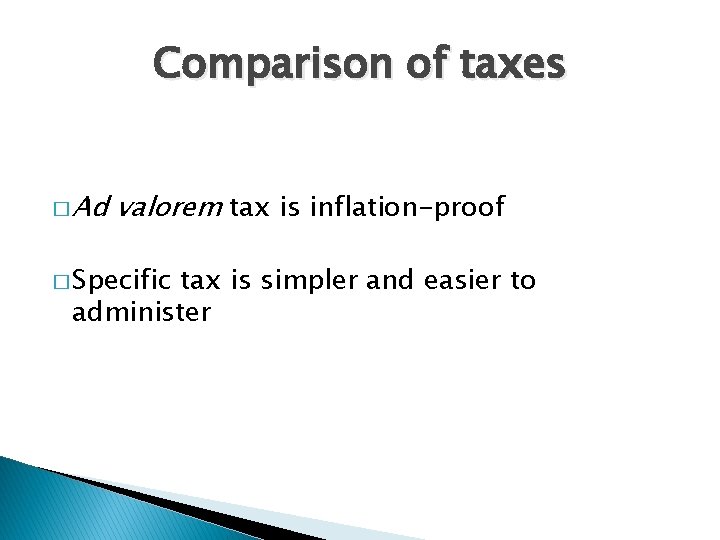 Comparison of taxes

□ Ad valorem tax is inflation-proof

□ Specific tax is simpler and easier to administer